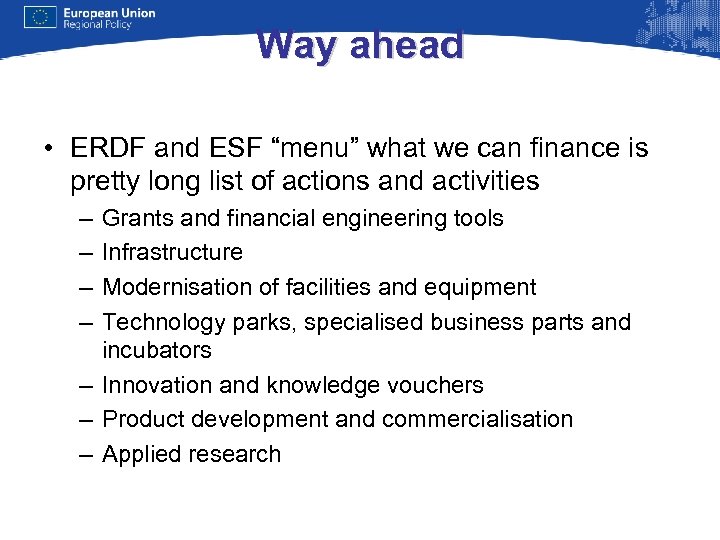 European Union
Regional Policy

Way ahead

• ERDF and ESF “menu” what we can finance is pretty long list of actions and activities
– Grants and financial engineering tools
– Infrastructure
– Modernisation of facilities and equipment
– Technology parks, specialised business parts and incubators
– Innovation and knowledge vouchers
– Product development and commercialisation
– Applied research